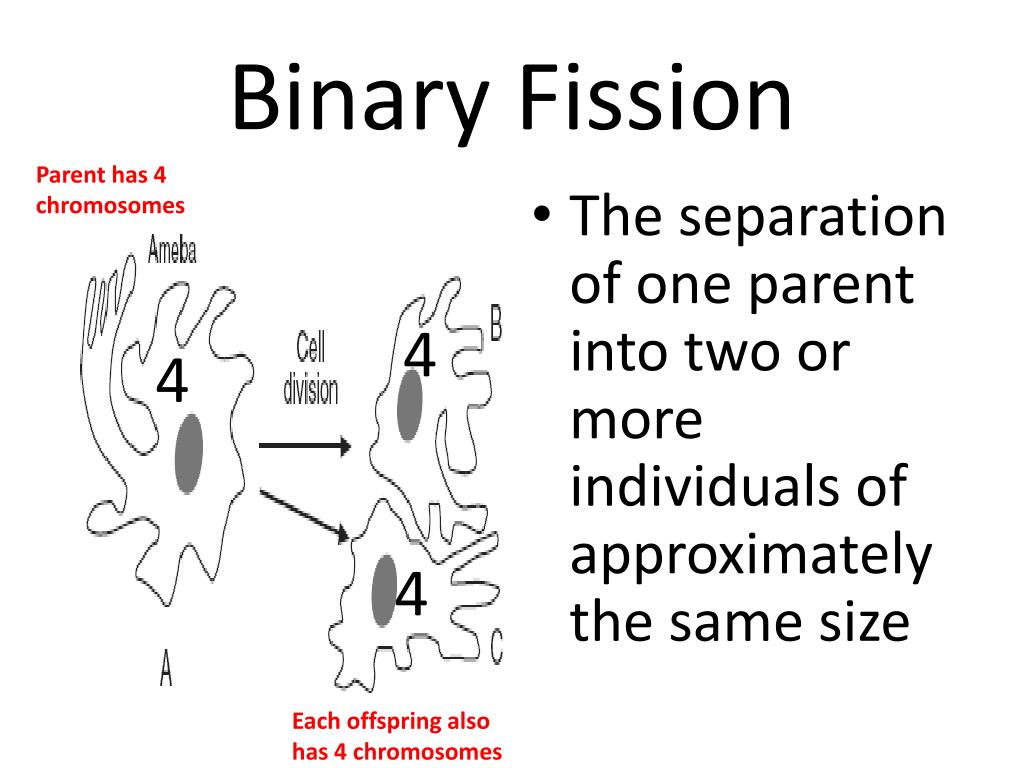 Binary Fission

Parent has 4 chromosomes

Ameba

4

Cell division

4

B

4

C

A

Each offspring also has 4 chromosomes

• The separation of one parent into two or more individuals of approximately the same size